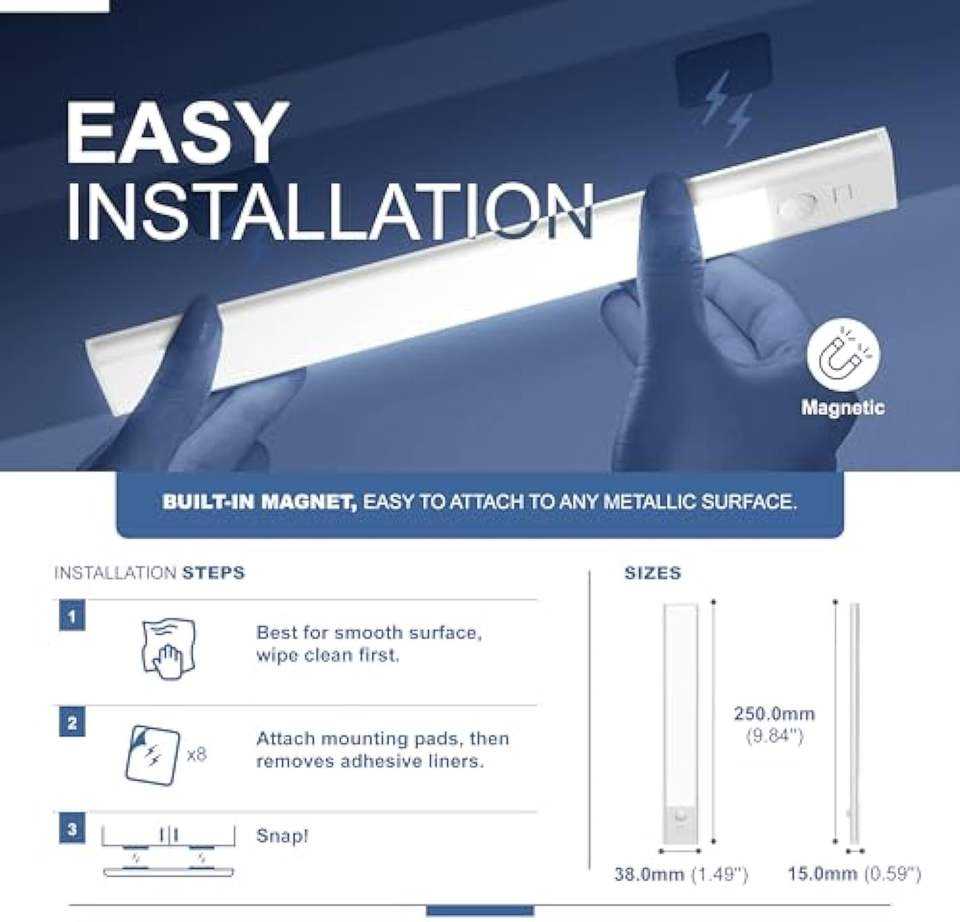 EASY
INSTALLATION

Magnetic

BUILT-IN MAGNET, EASY TO ATTACH TO ANY METALLIC SURFACE.

INSTALLATION STEPS

1 Best for smooth surface, wipe clean first.

2 x8 Attach mounting pads, then removes adhesive liners.

3 Snap!

SIZES

250.0mm (9.84")

38.0mm (1.49")

15.0mm (0.59")